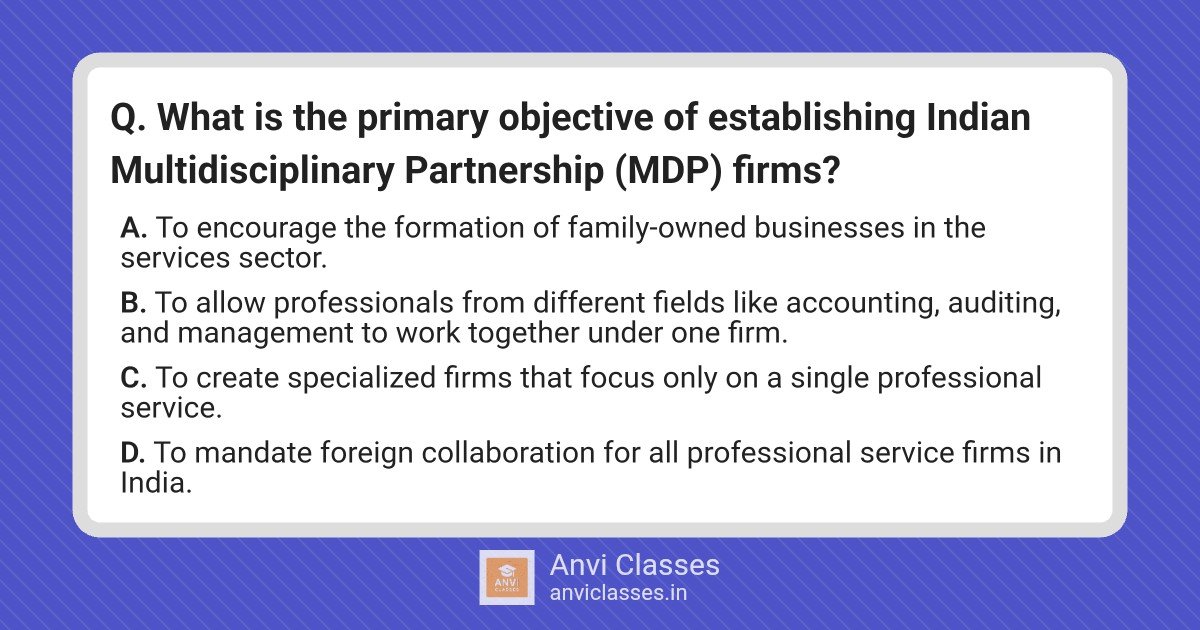 Q. What is the primary objective of establishing Indian Multidisciplinary Partnership (MDP) firms?

A. To encourage the formation of family-owned businesses in the services sector.

B. To allow professionals from different fields like accounting, auditing, and management to work together under one firm.

C. To create specialized firms that focus only on a single professional service.

D. To mandate foreign collaboration for all professional service firms in India.

ANVI CLASSES

Anvi Classes
anviclasses.in